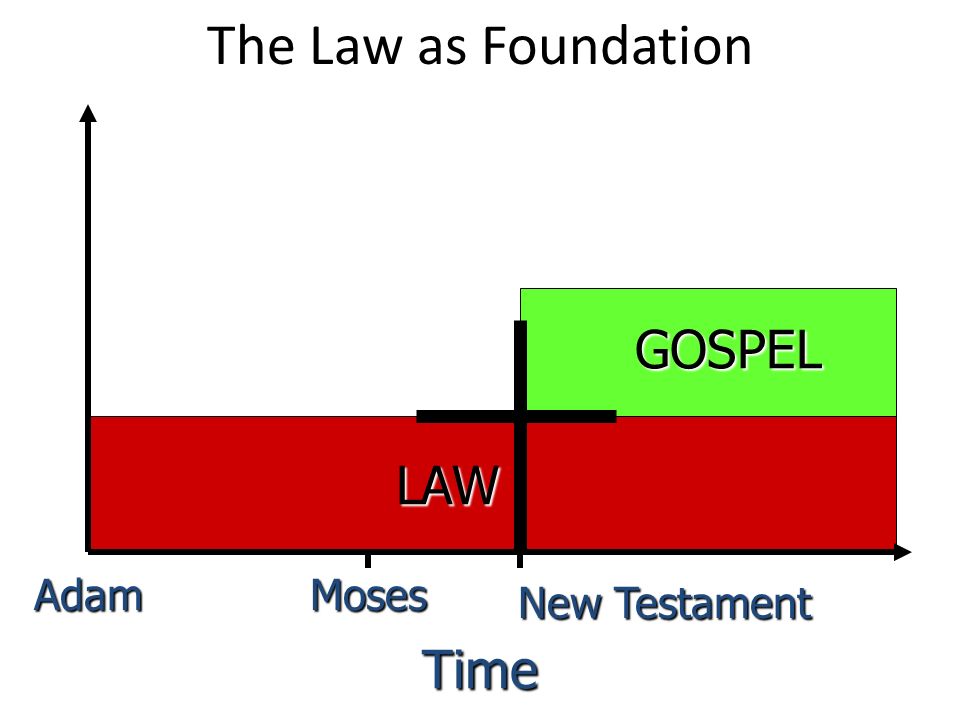 The Law as Foundation

GOSPEL

LAW

Adam

Moses

New Testament

Time